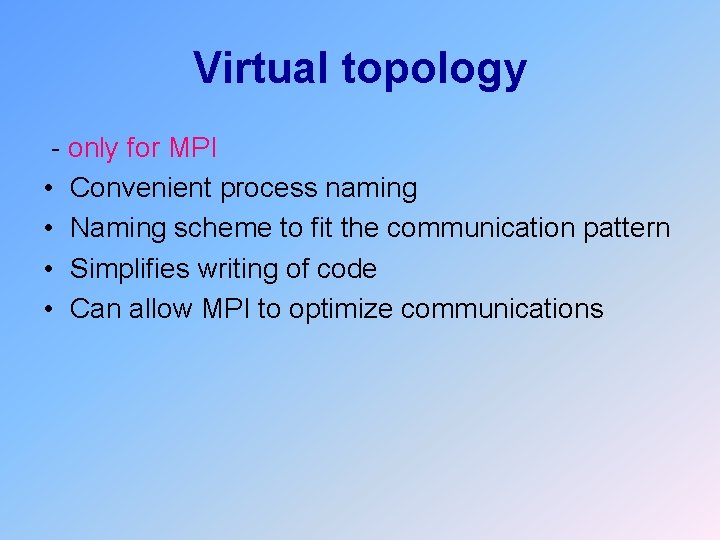 Virtual topology

- only for MPI

• Convenient process naming
• Naming scheme to fit the communication pattern
• Simplifies writing of code
• Can allow MPI to optimize communications